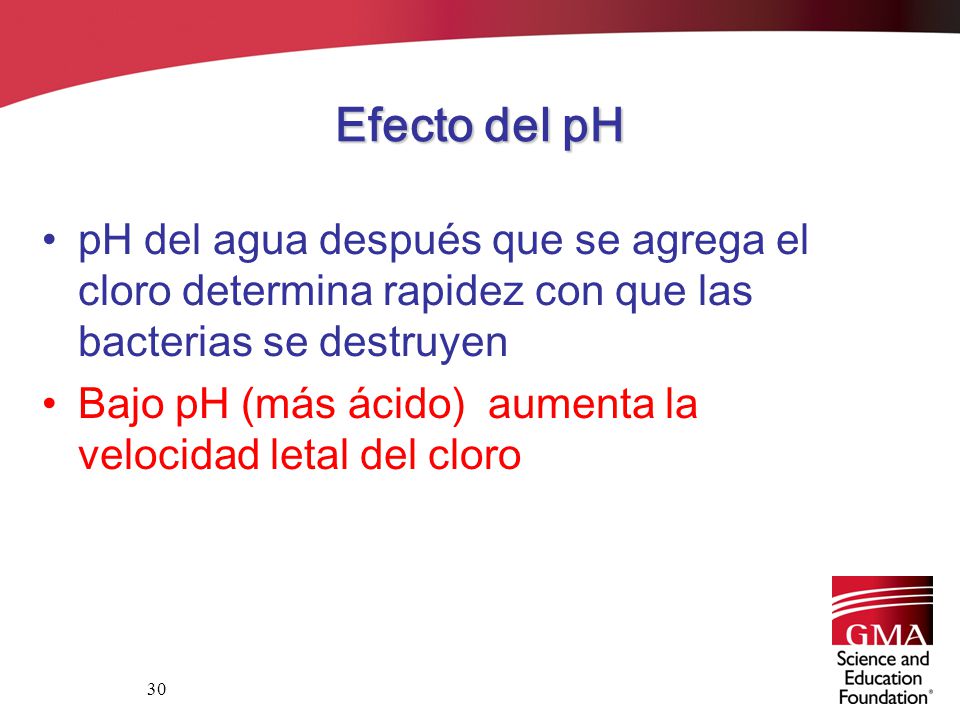 Efecto del pH

• pH del agua después que se agrega el cloro determina rapidez con que las bacterias se destruyen

• Bajo pH (más ácido)  aumenta la velocidad letal del cloro

30

GMA
Science and Education Foundation®